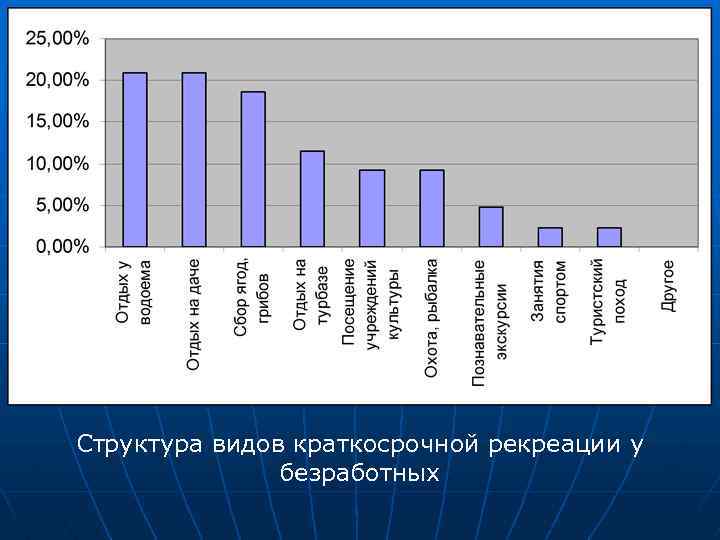 25,00%
20,00%
15,00%
10,00%
5,00%
0,00%

Отдых у водоема
Отдых на даче
Сбор ягод, грибов
Отдых на турбазе
Посещение учреждений культуры
Охота, рыбалка
Познавательные экскурсии
Занятия спортом
Туристский поход
Другое

Структура видов краткосрочной рекреации у безработных